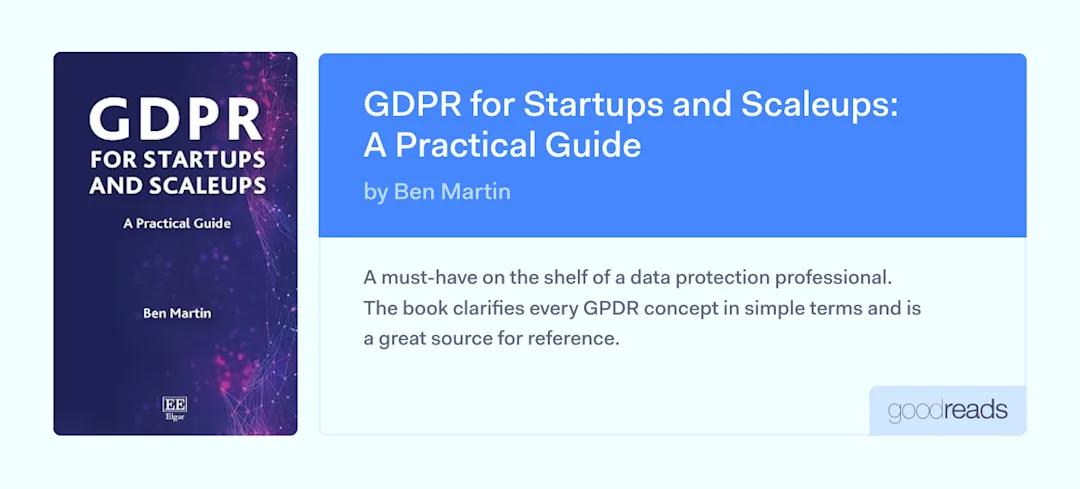 GDPR
FOR STARTUPS AND SCALEUPS
A Practical Guide

Ben Martin

EE
Elgar

GDPR for Startups and Scaleups: A Practical Guide
by Ben Martin

A must-have on the shelf of a data protection professional. The book clarifies every GPDR concept in simple terms and is a great source for reference.

goodreads